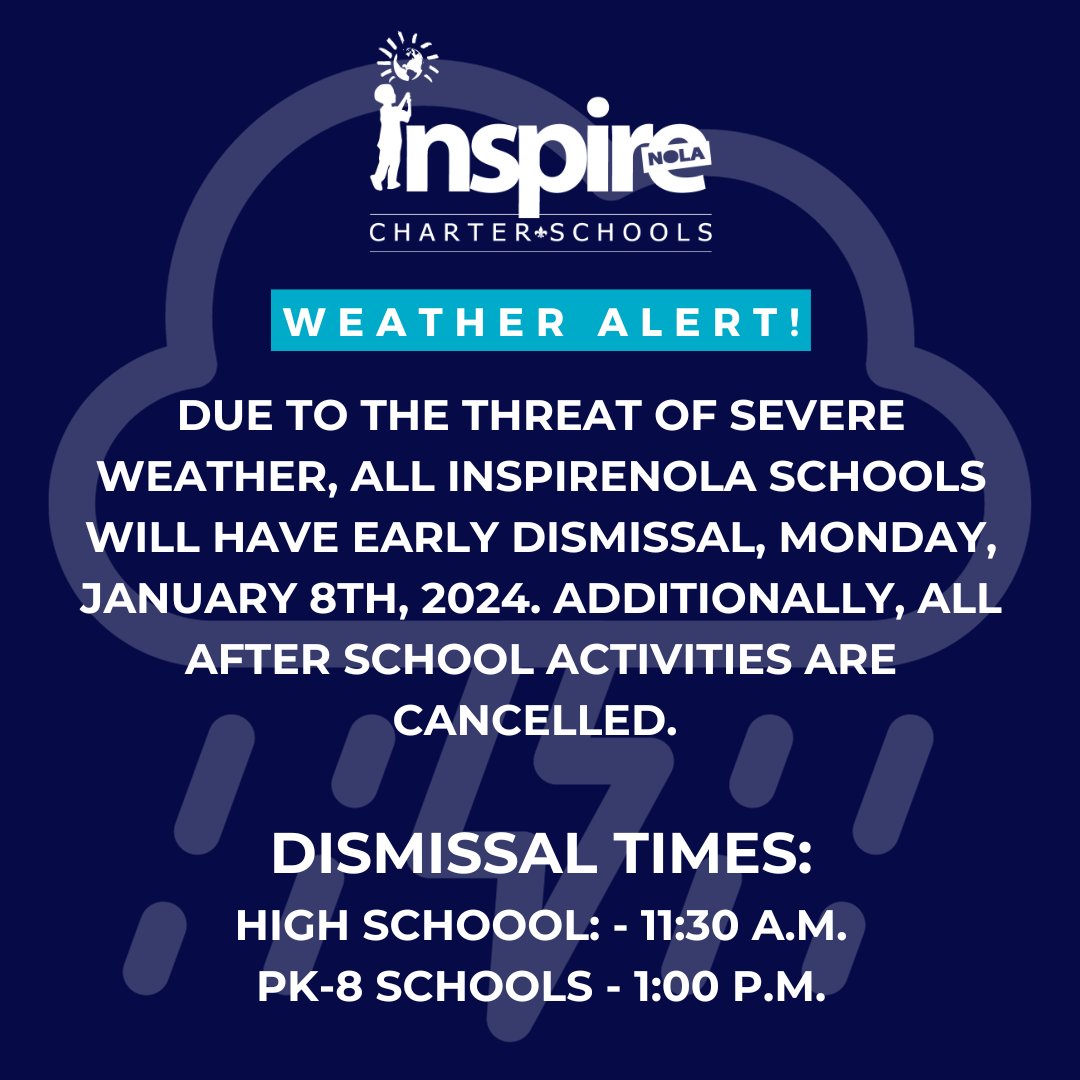 inspire NOLA
CHARTER SCHOOLS

WEATHER ALERT!

DUE TO THE THREAT OF SEVERE WEATHER, ALL INSPIRENOLA SCHOOLS WILL HAVE EARLY DISMISSAL, MONDAY, JANUARY 8TH, 2024. ADDITIONALLY, ALL AFTER SCHOOL ACTIVITIES ARE CANCELLED.

DISMISSAL TIMES:
HIGH SCHOOOL: - 11:30 A.M.
PK-8 SCHOOLS - 1:00 P.M.